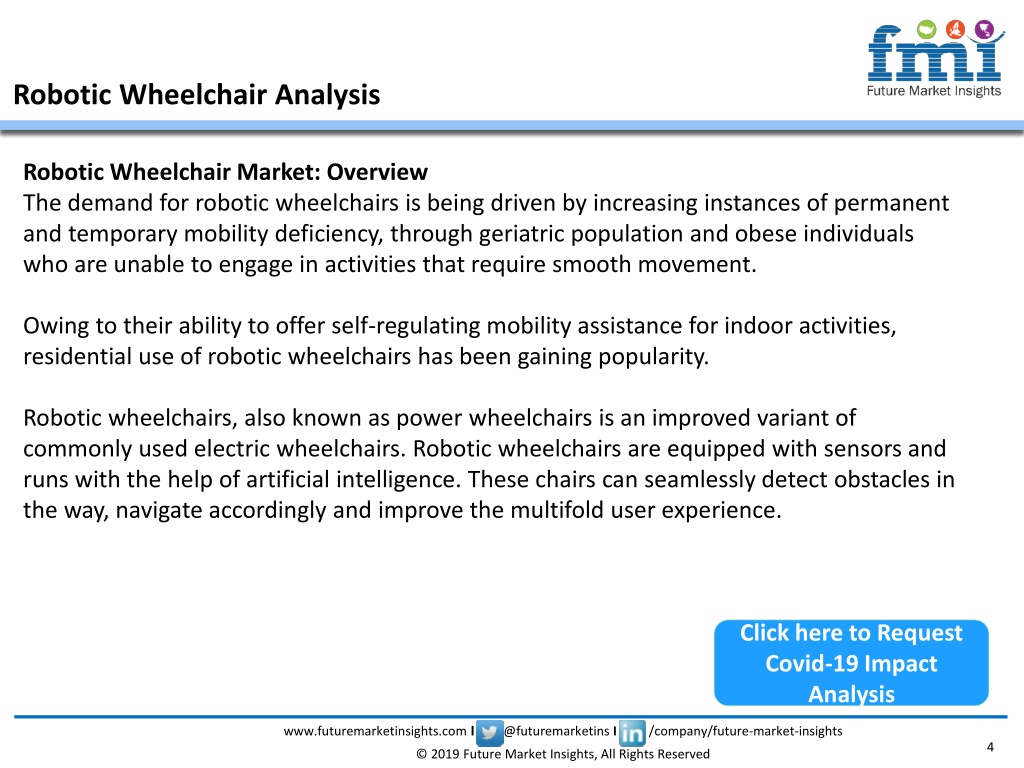 fmi
Future Market Insights

Robotic Wheelchair Analysis

Robotic Wheelchair Market: Overview
The demand for robotic wheelchairs is being driven by increasing instances of permanent and temporary mobility deficiency, through geriatric population and obese individuals who are unable to engage in activities that require smooth movement.

Owing to their ability to offer self-regulating mobility assistance for indoor activities, residential use of robotic wheelchairs has been gaining popularity.

Robotic wheelchairs, also known as power wheelchairs is an improved variant of commonly used electric wheelchairs. Robotic wheelchairs are equipped with sensors and runs with the help of artificial intelligence. These chairs can seamlessly detect obstacles in the way, navigate accordingly and improve the multifold user experience.

Click here to Request Covid-19 Impact Analysis

www.futuremarketinsights.com I @futuremarketins I in /company/future-market-insights
© 2019 Future Market Insights, All Rights Reserved
4